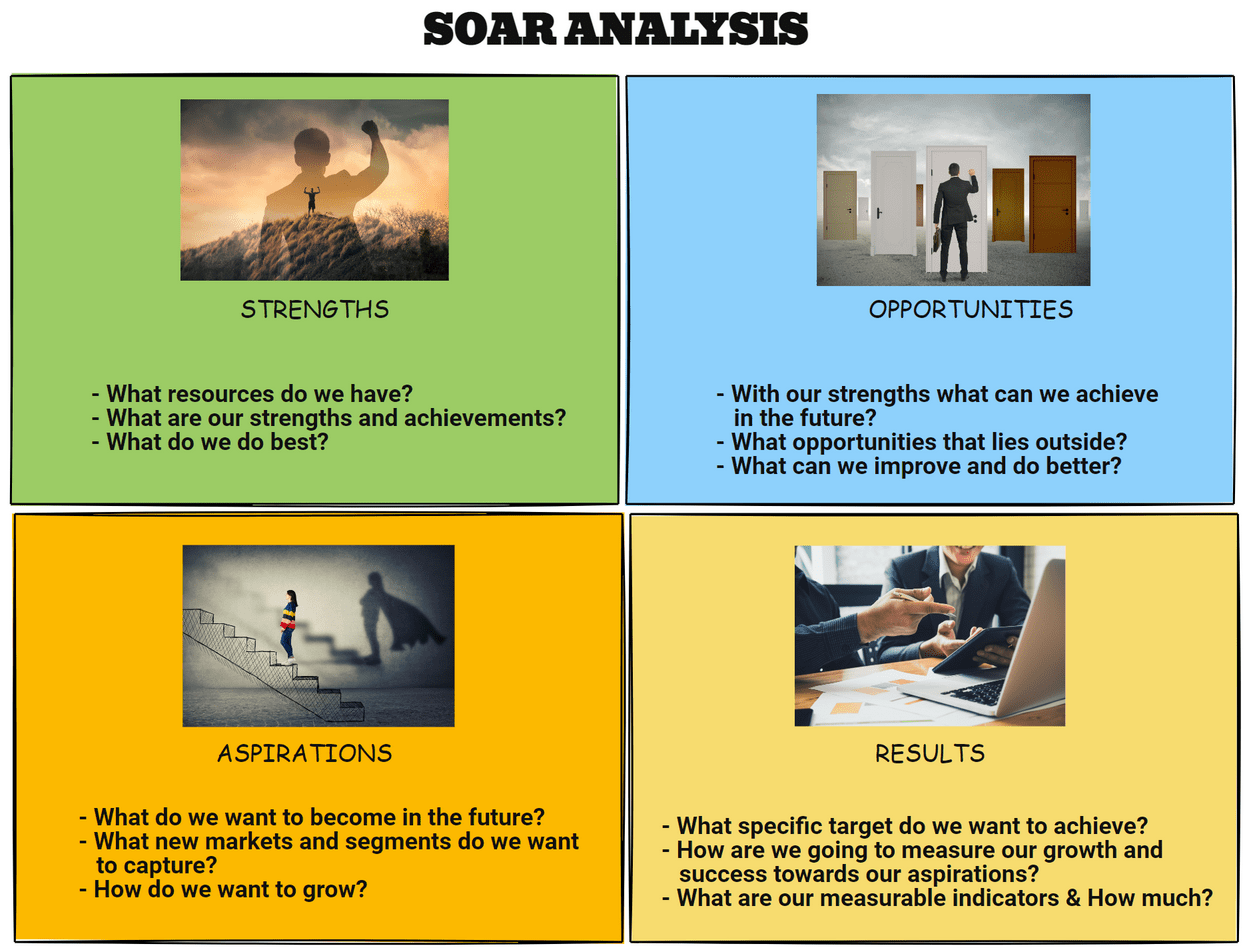 SOAR ANALYSIS

STRENGTHS

- What resources do we have?
- What are our strengths and achievements?
- What do we do best?

OPPORTUNITIES

- With our strengths what can we achieve in the future?
- What opportunities that lies outside?
- What can we improve and do better?

ASPIRATIONS

- What do we want to become in the future?
- What new markets and segments do we want to capture?
- How do we want to grow?

RESULTS

- What specific target do we want to achieve?
- How are we going to measure our growth and success towards our aspirations?
- What are our measurable indicators & How much?